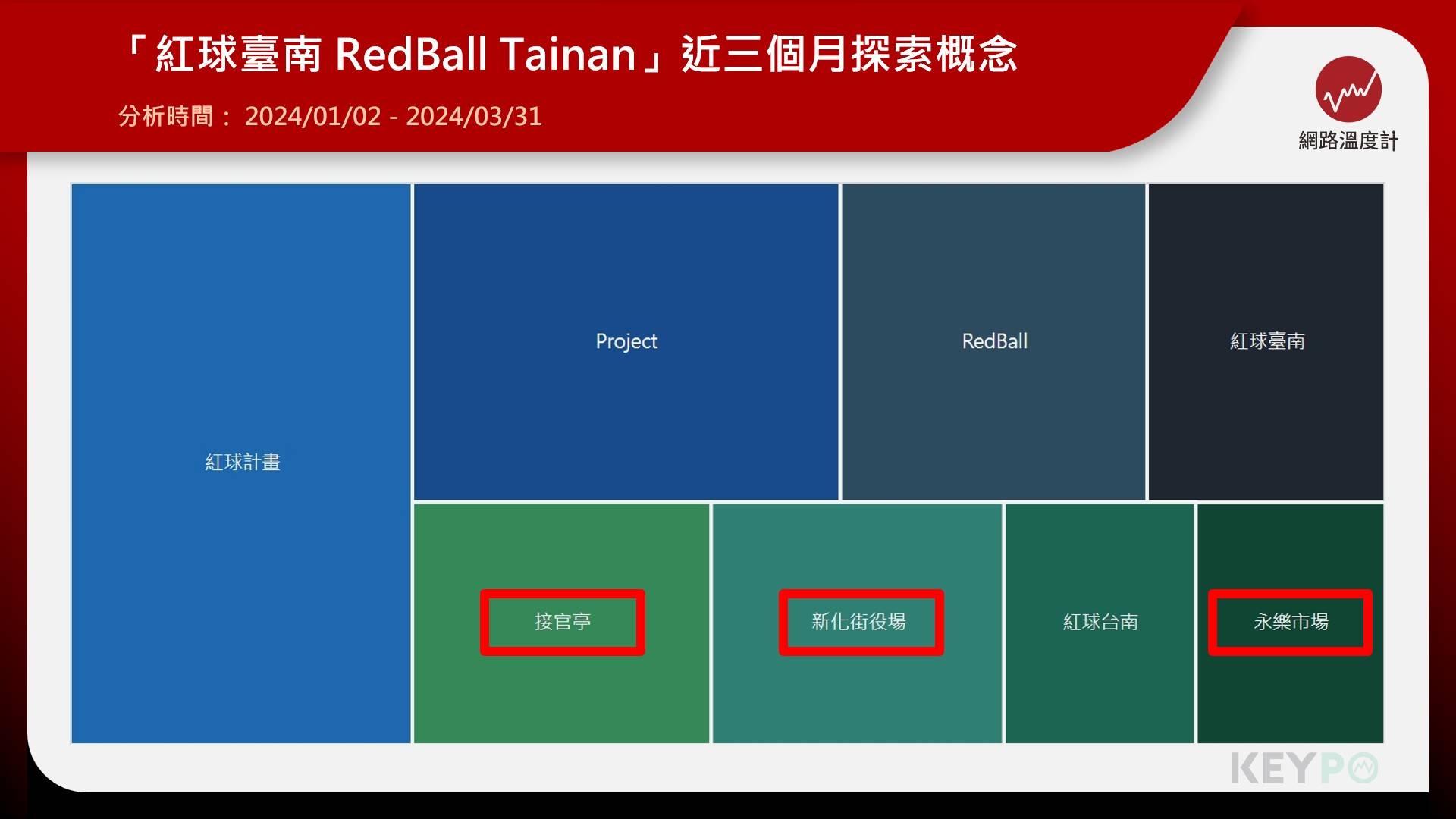 「紅球臺南 RedBall Tainan」近三個月探索概念

分析時間： 2024/01/02 - 2024/03/31

網路溫度計

紅球計畫

Project

RedBall

紅球臺南

接官亭

新化街役場

紅球台南

永樂市場

KEYPO